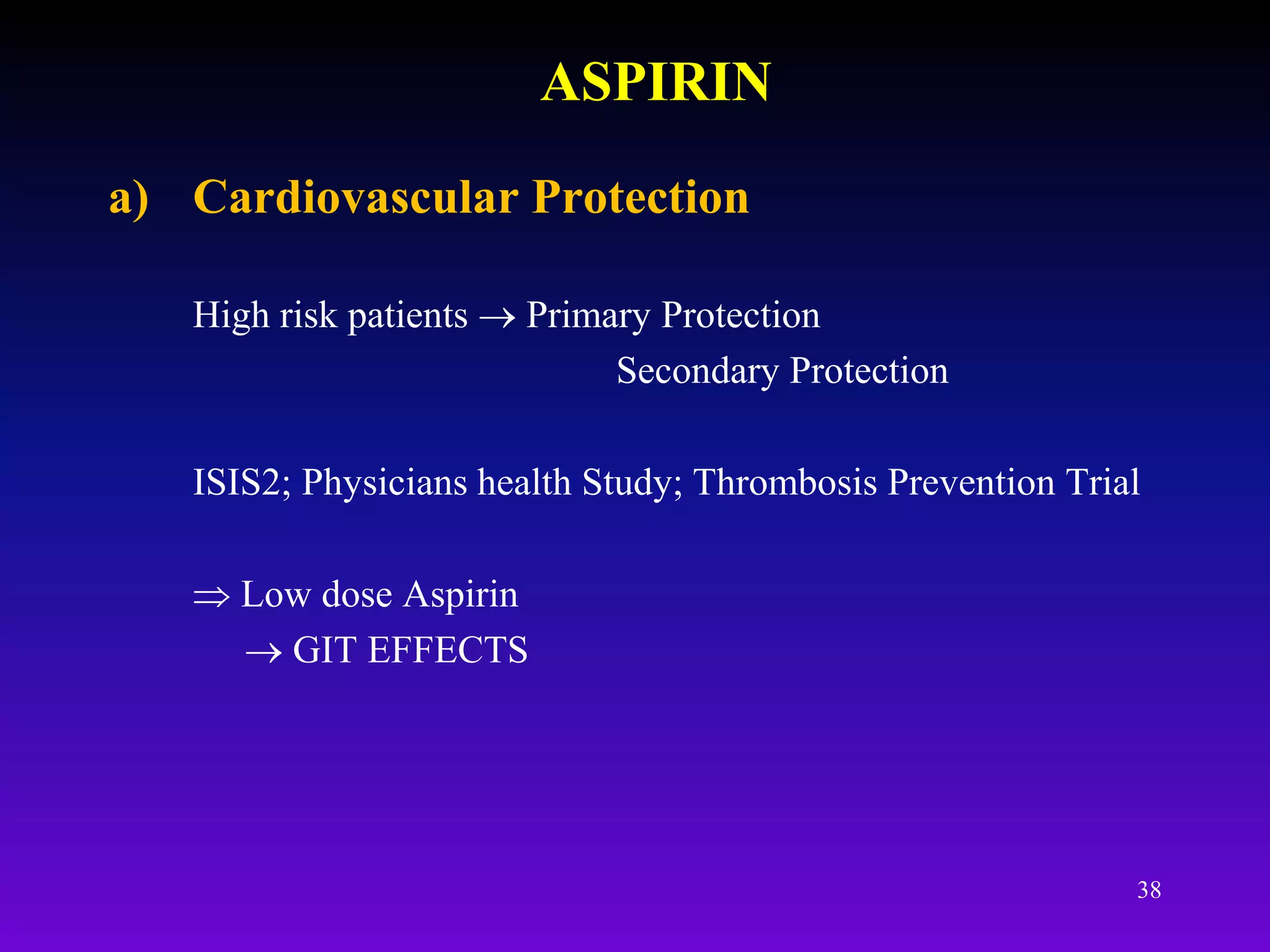 ASPIRIN

a) Cardiovascular Protection

High risk patients → Primary Protection
Secondary Protection

ISIS2; Physicians health Study; Thrombosis Prevention Trial

⇒ Low dose Aspirin
→ GIT EFFECTS

38